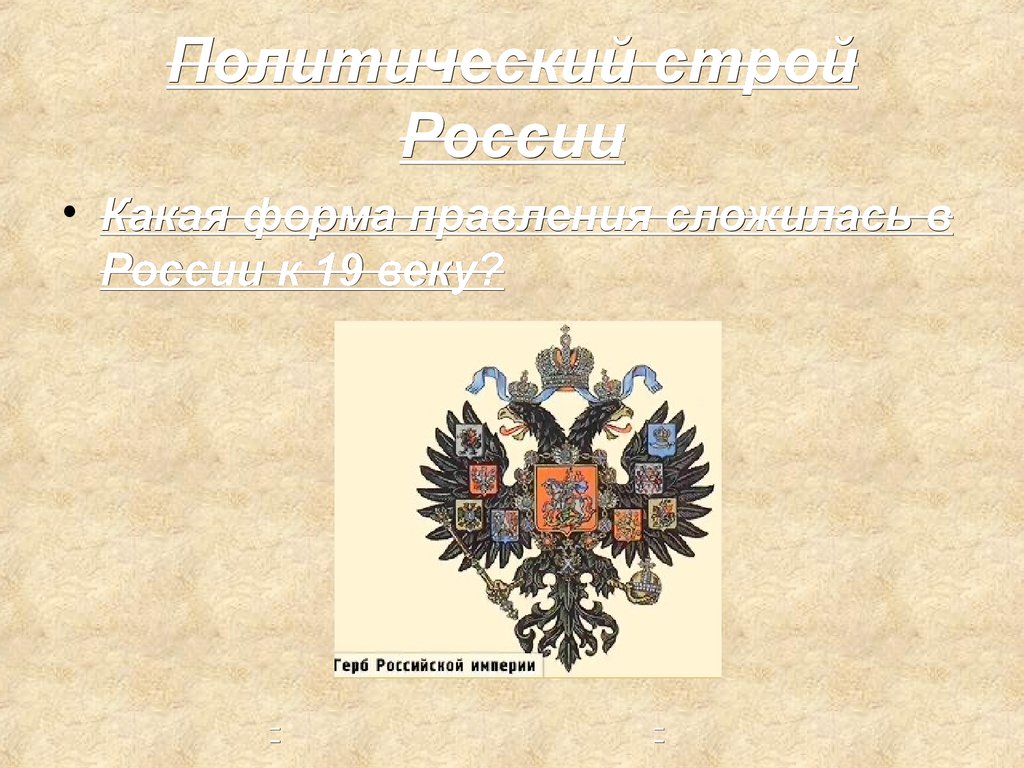 Политический строй России

• Какая форма правления сложилась в России к 19 веку?

Герб Российской империи